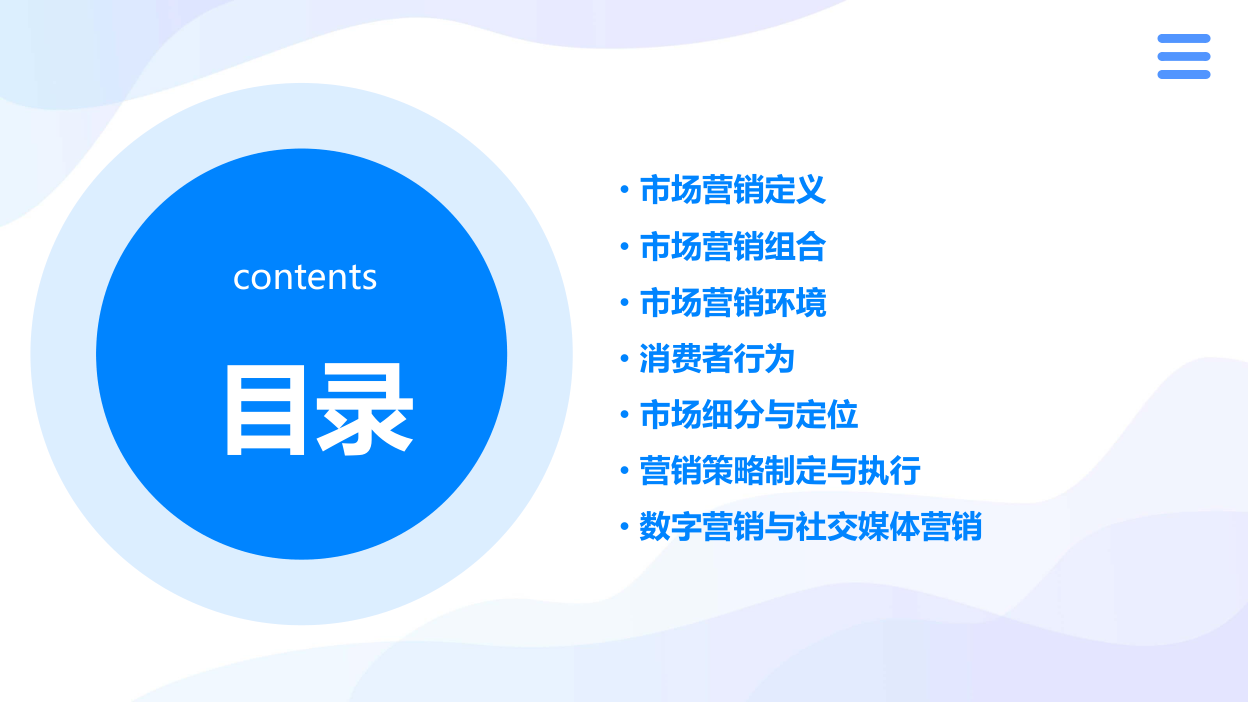 contents

目录

• 市场营销定义
• 市场营销组合
• 市场营销环境
• 消费者行为
• 市场细分与定位
• 营销策略制定与执行
• 数字营销与社交媒体营销